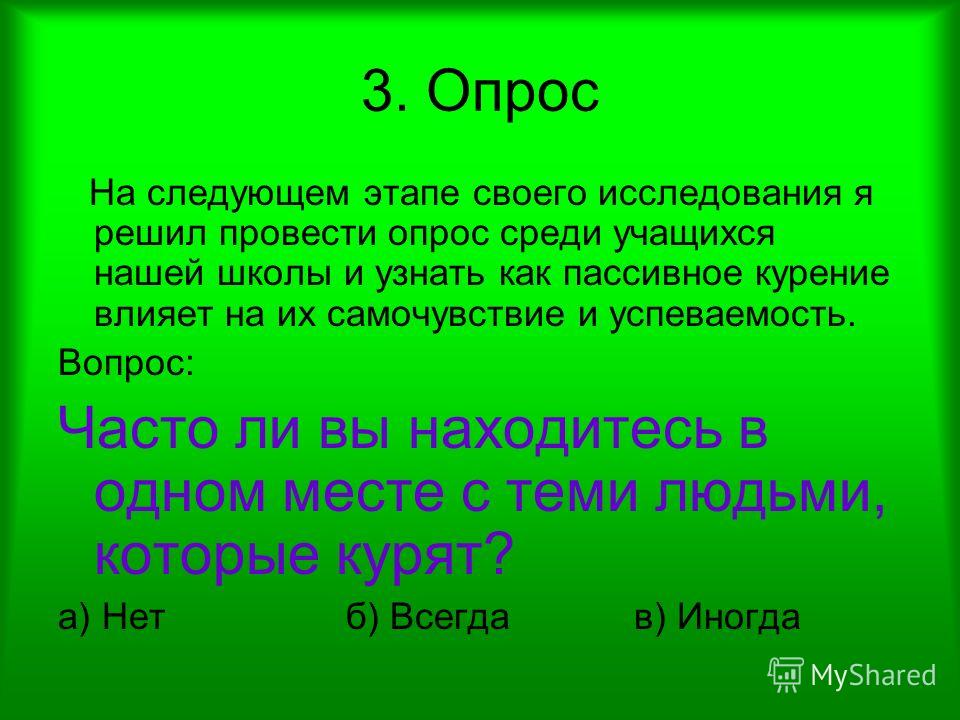 3. Опрос

На следующем этапе своего исследования я решил провести опрос среди учащихся нашей школы и узнать как пассивное курение влияет на их самочувствие и успеваемость.

Вопрос:

Часто ли вы находитесь в одном месте с теми людьми, которые курят?

а) Нет б) Всегда в) Иногда

MyShared